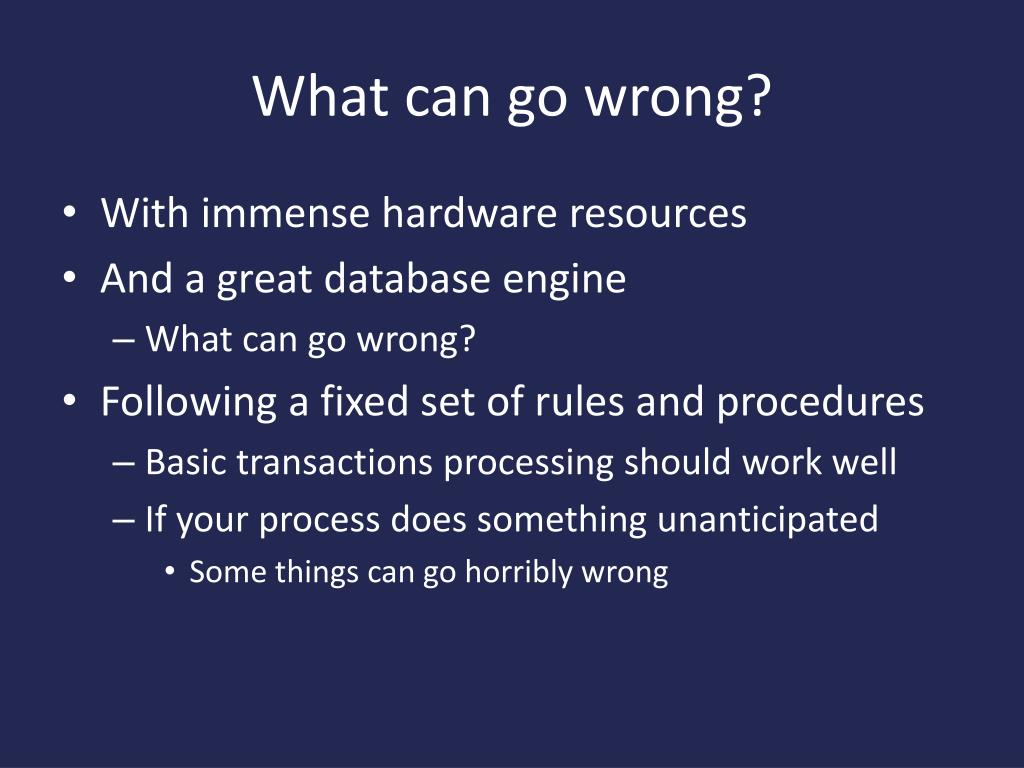 What can go wrong?

• With immense hardware resources
• And a great database engine
– What can go wrong?
• Following a fixed set of rules and procedures
– Basic transactions processing should work well
– If your process does something unanticipated
• Some things can go horribly wrong